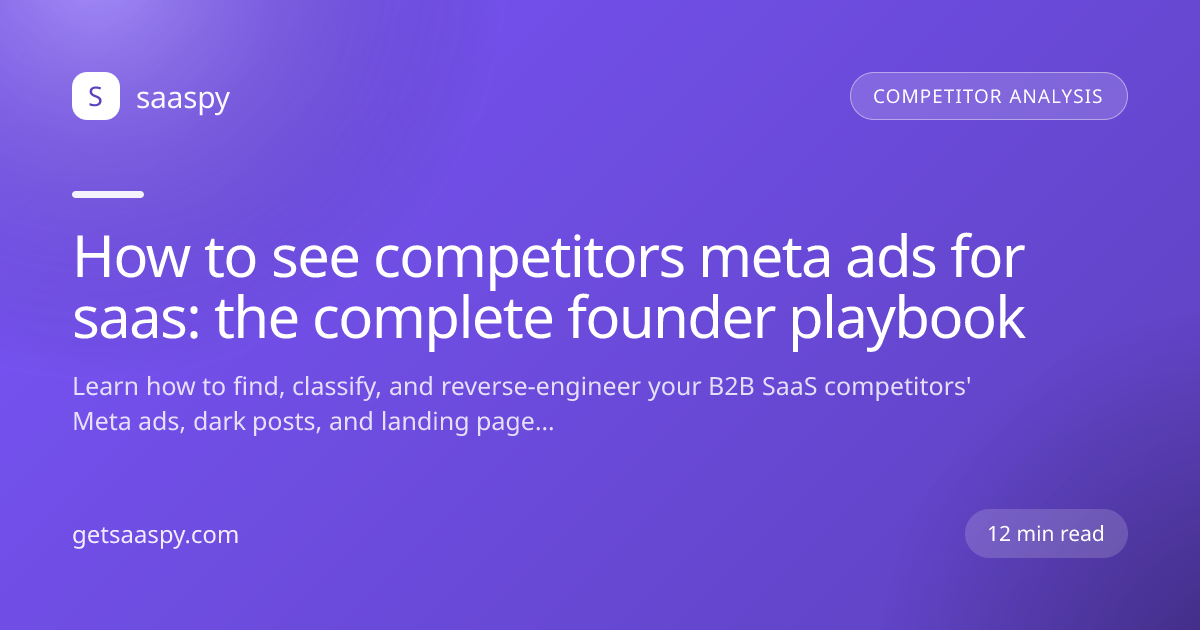 S saaspy

COMPETITOR ANALYSIS

How to see competitors meta ads for saas: the complete founder playbook

Learn how to find, classify, and reverse-engineer your B2B SaaS competitors' Meta ads, dark posts, and landing page...

getsaaspy.com

12 min read